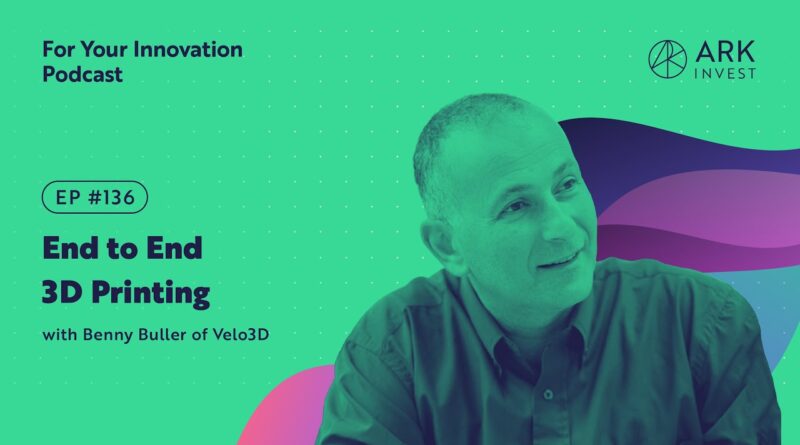 For Your Innovation Podcast

ARK INVEST

EP #136

End to End 3D Printing

with Benny Buller of Velo3D